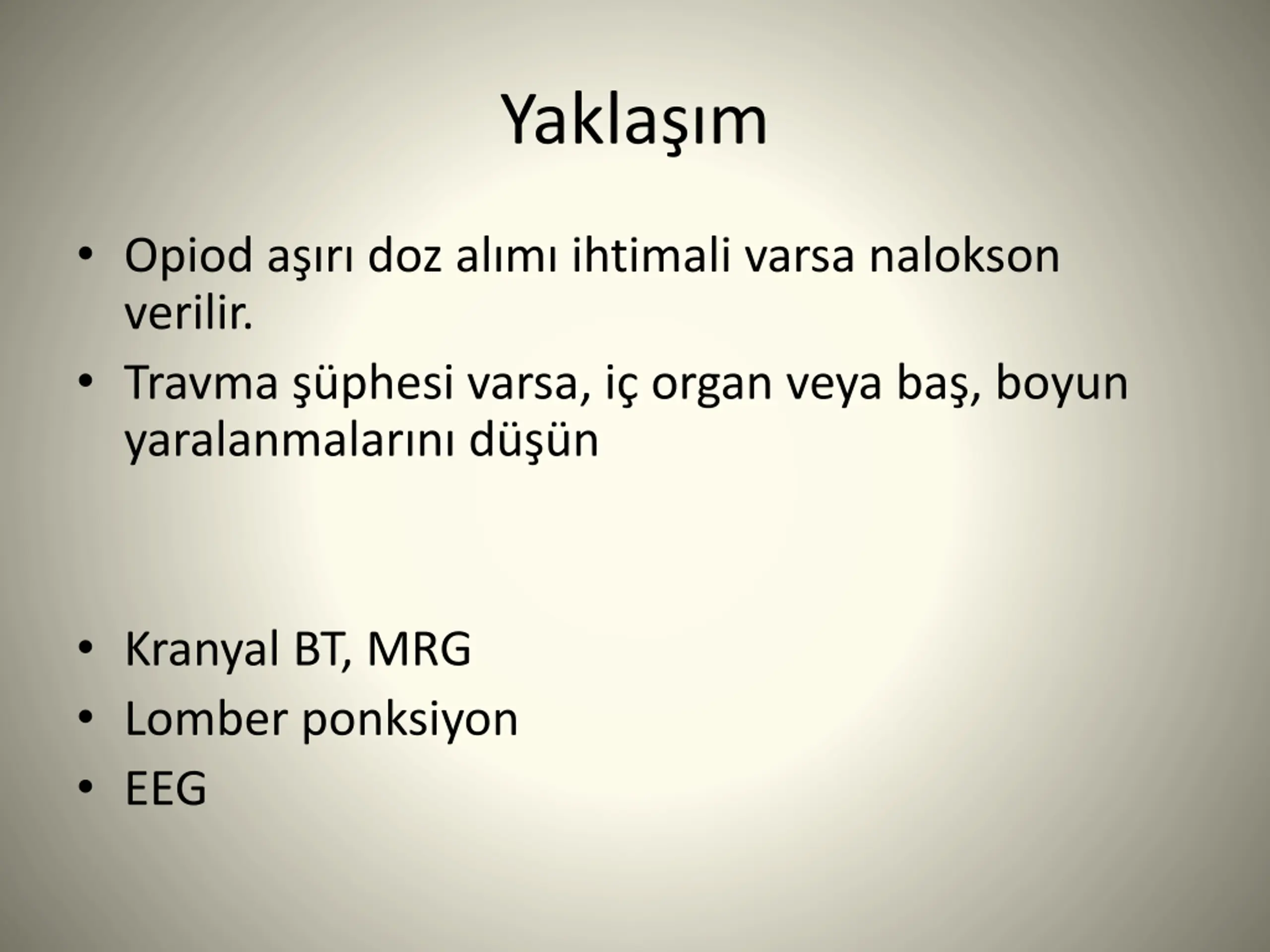 Yaklaşım

• Opiod aşırı doz alımı ihtimali varsa nalokson verilir.
• Travma şüphesi varsa, iç organ veya baş, boyun yaralanmalarını düşün

• Kranyal BT, MRG
• Lomber ponksiyon
• EEG